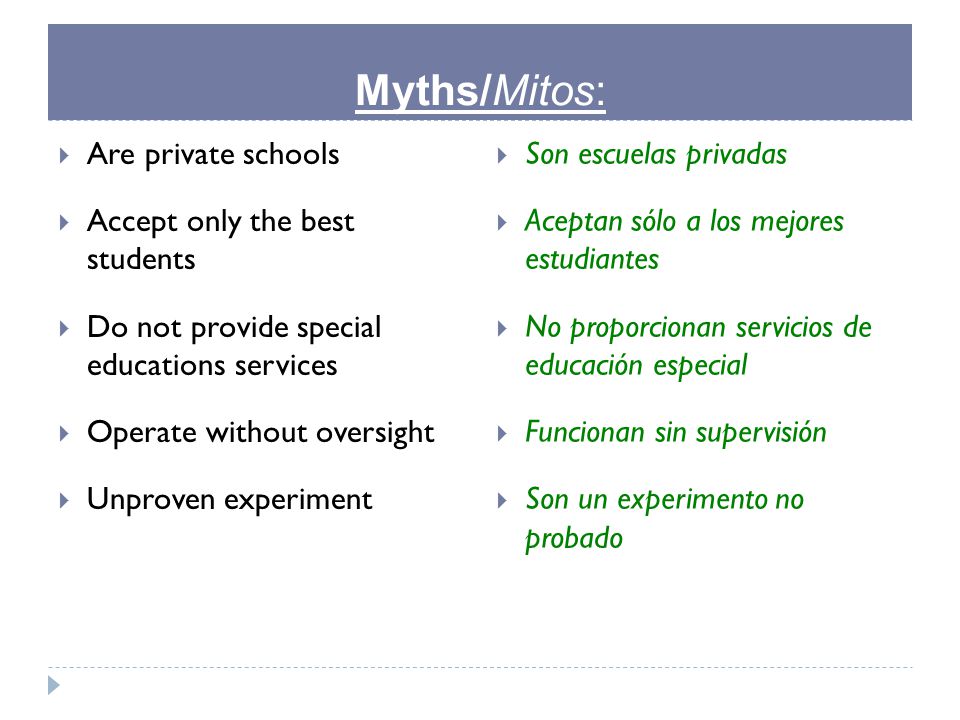 Myths/Mitos:

Are private schools

Accept only the best students

Do not provide special educations services

Operate without oversight

Unproven experiment

Son escuelas privadas

Aceptan sólo a los mejores estudiantes

No proporcionan servicios de educación especial

Funcionan sin supervisión

Son un experimento no probado